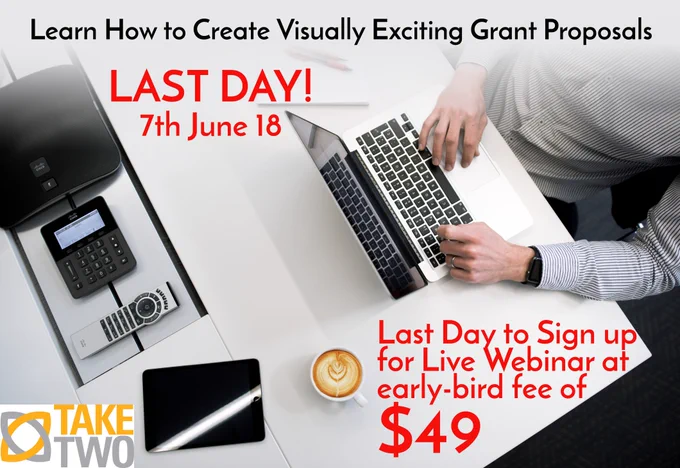 Learn How to Create Visually Exciting Grant Proposals

LAST DAY!
7th June 18

Last Day to Sign up for Live Webinar at early-bird fee of
$49

TAKE TWO